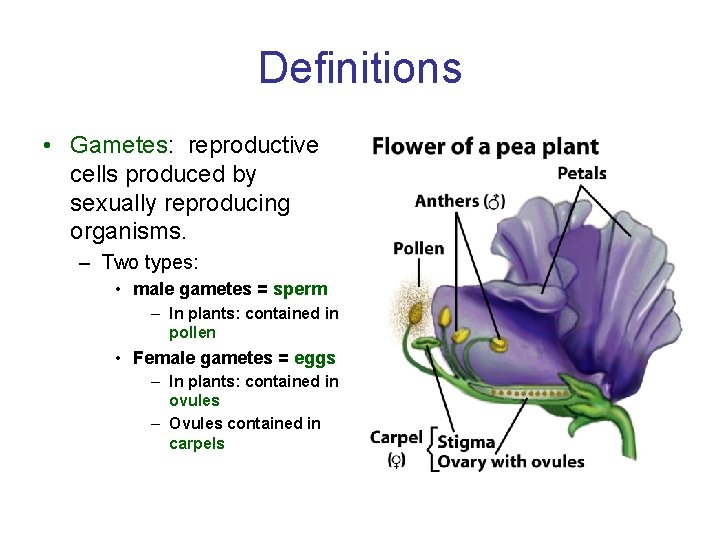 Definitions

• Gametes: reproductive cells produced by sexually reproducing organisms.
– Two types:
• male gametes = sperm
– In plants: contained in pollen
• Female gametes = eggs
– In plants: contained in ovules
– Ovules contained in carpels

Flower of a pea plant

Petals

Anthers (♂)

Pollen

Carpel (♀)

Stigma

Ovary with ovules